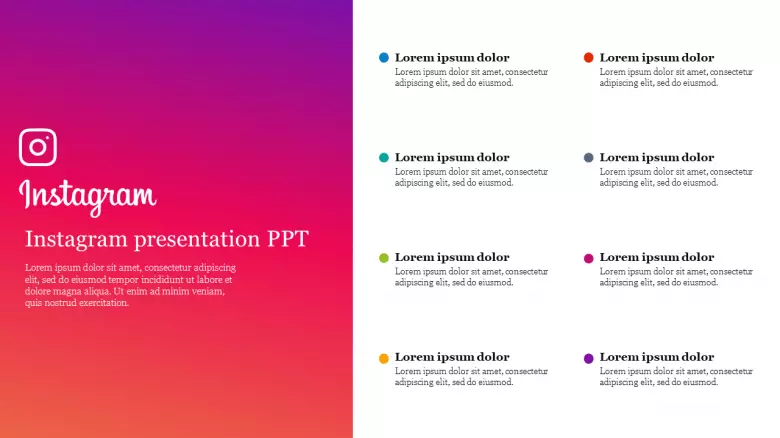 Instagram

Instagram presentation PPT

Lorem ipsum dolor sit amet, consectetur adipiscing elit, sed do eiusmod tempor incididunt ut labore et dolore magna aliqua. Ut enim ad minim veniam, quis nostrud exercitation.

Lorem ipsum dolor
Lorem ipsum dolor sit amet, consectetur adipiscing elit, sed do eiusmod.

Lorem ipsum dolor
Lorem ipsum dolor sit amet, consectetur adipiscing elit, sed do eiusmod.

Lorem ipsum dolor
Lorem ipsum dolor sit amet, consectetur adipiscing elit, sed do eiusmod.

Lorem ipsum dolor
Lorem ipsum dolor sit amet, consectetur adipiscing elit, sed do eiusmod.

Lorem ipsum dolor
Lorem ipsum dolor sit amet, consectetur adipiscing elit, sed do eiusmod.

Lorem ipsum dolor
Lorem ipsum dolor sit amet, consectetur adipiscing elit, sed do eiusmod.

Lorem ipsum dolor
Lorem ipsum dolor sit amet, consectetur adipiscing elit, sed do eiusmod.

Lorem ipsum dolor
Lorem ipsum dolor sit amet, consectetur adipiscing elit, sed do eiusmod.